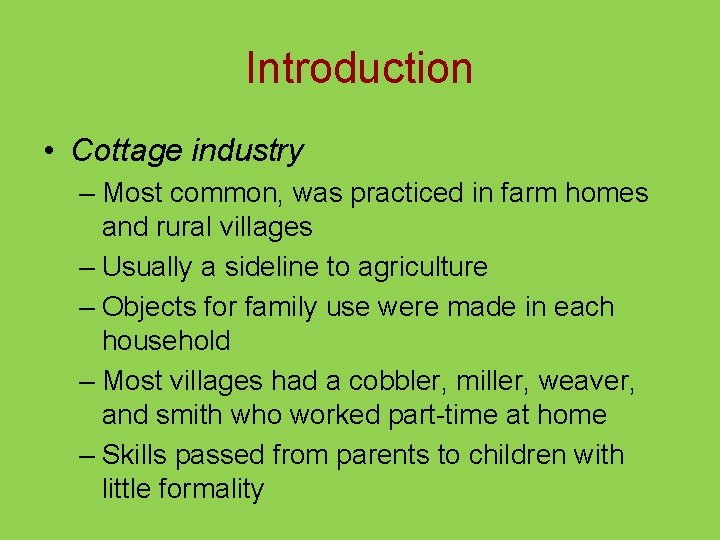 Introduction

• Cottage industry
– Most common, was practiced in farm homes and rural villages
– Usually a sideline to agriculture
– Objects for family use were made in each household
– Most villages had a cobbler, miller, weaver, and smith who worked part-time at home
– Skills passed from parents to children with little formality